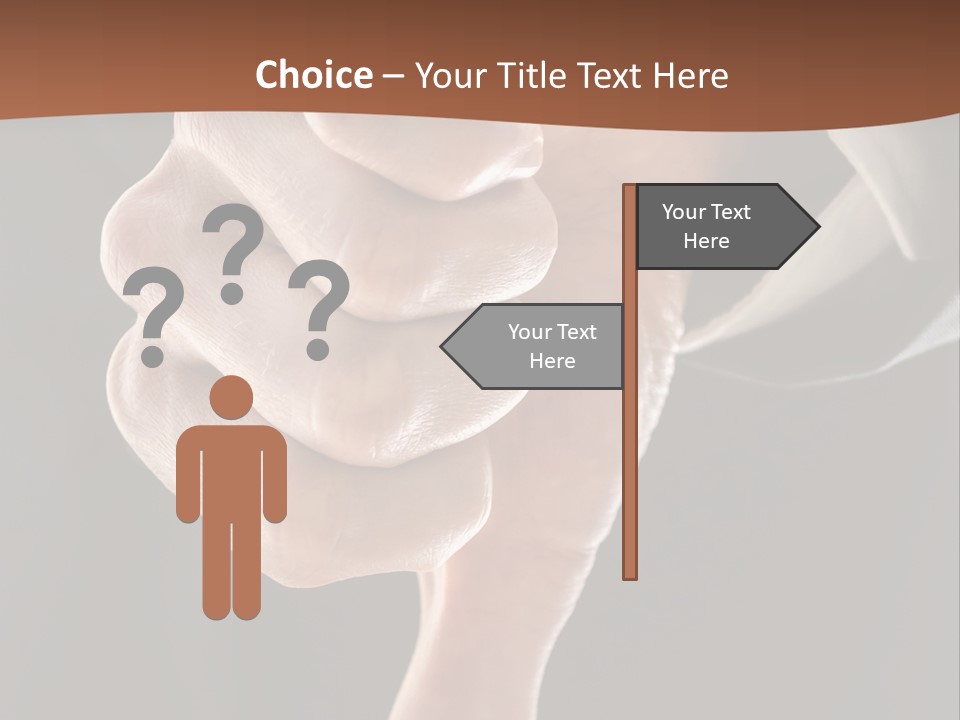 Choice – Your Title Text Here

? ? ?

Your Text Here

Your Text Here